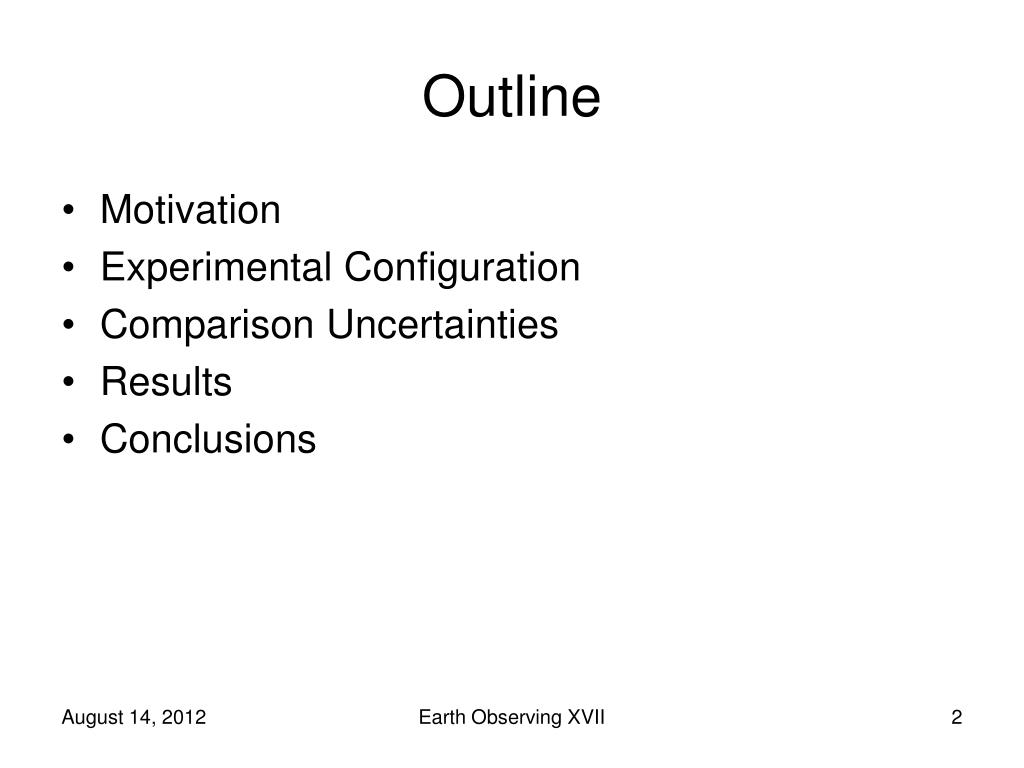 Outline

• Motivation
• Experimental Configuration
• Comparison Uncertainties
• Results
• Conclusions

August 14, 2012

Earth Observing XVII

2